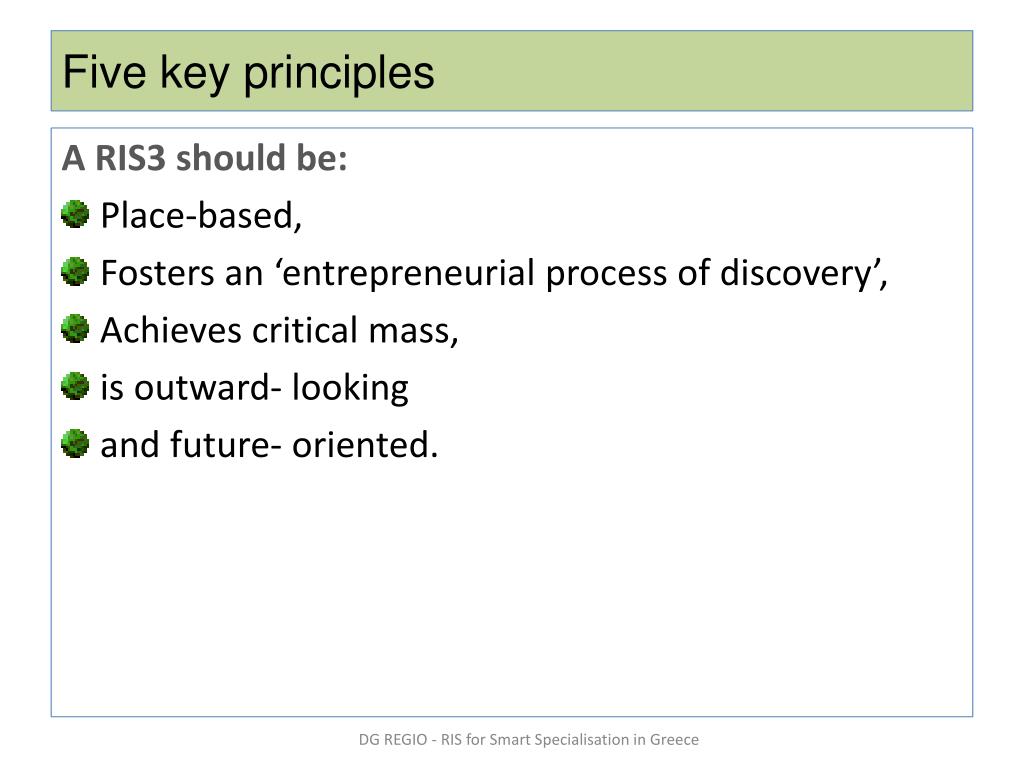 Five key principles

A RIS3 should be:

Place-based,

Fosters an ‘entrepreneurial process of discovery’,

Achieves critical mass,

is outward- looking

and future- oriented.

DG REGIO - RIS for Smart Specialisation in Greece